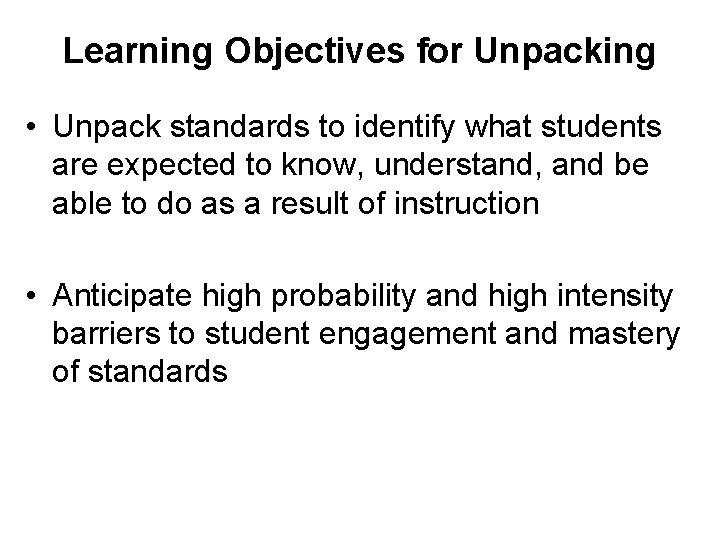 Learning Objectives for Unpacking

• Unpack standards to identify what students are expected to know, understand, and be able to do as a result of instruction

• Anticipate high probability and high intensity barriers to student engagement and mastery of standards